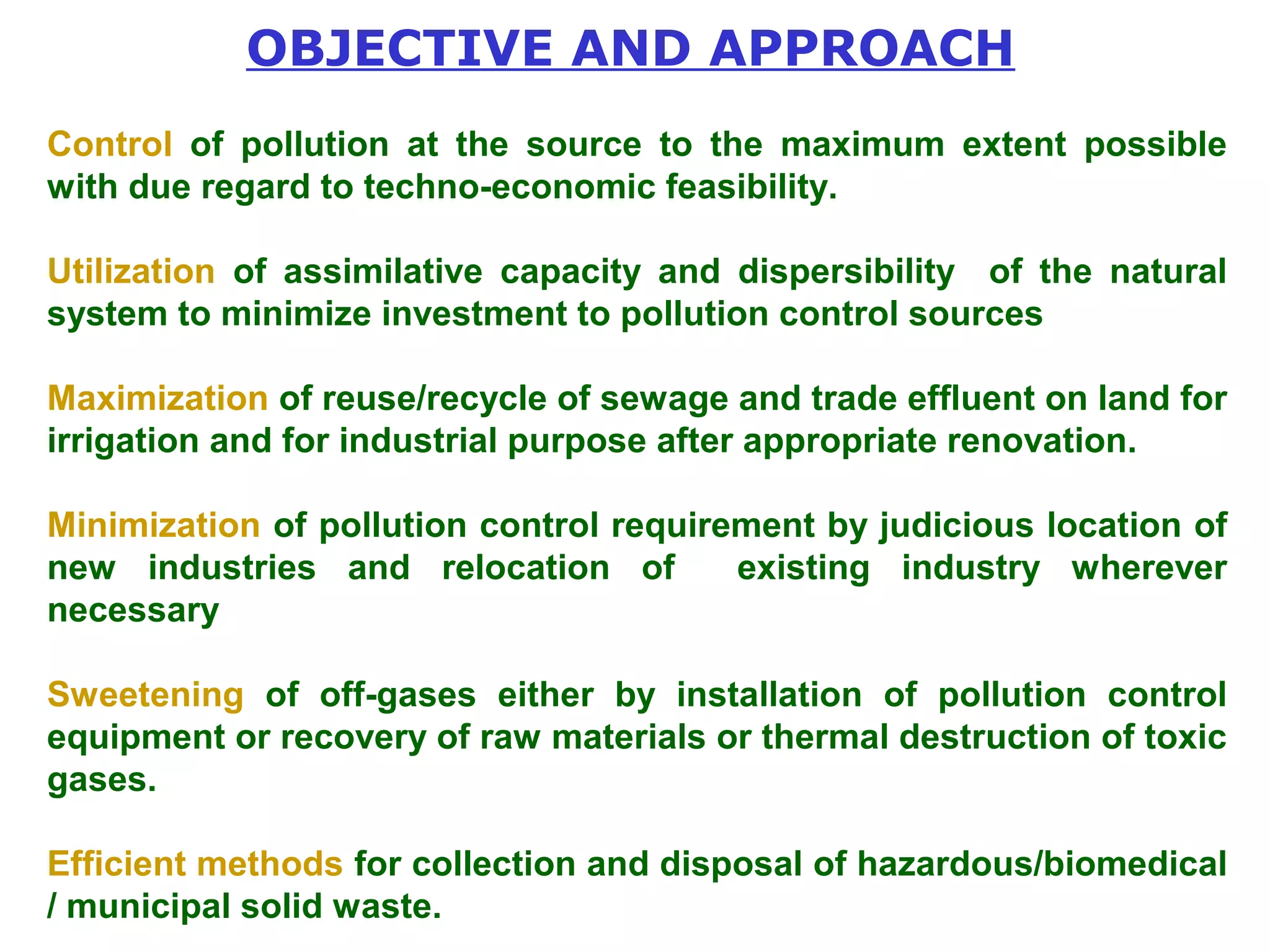 OBJECTIVE AND APPROACH

Control of pollution at the source to the maximum extent possible with due regard to techno-economic feasibility.

Utilization of assimilative capacity and dispersibility of the natural system to minimize investment to pollution control sources

Maximization of reuse/recycle of sewage and trade effluent on land for irrigation and for industrial purpose after appropriate renovation.

Minimization of pollution control requirement by judicious location of new industries and relocation of existing industry wherever necessary

Sweetening of off-gases either by installation of pollution control equipment or recovery of raw materials or thermal destruction of toxic gases.

Efficient methods for collection and disposal of hazardous/biomedical / municipal solid waste.